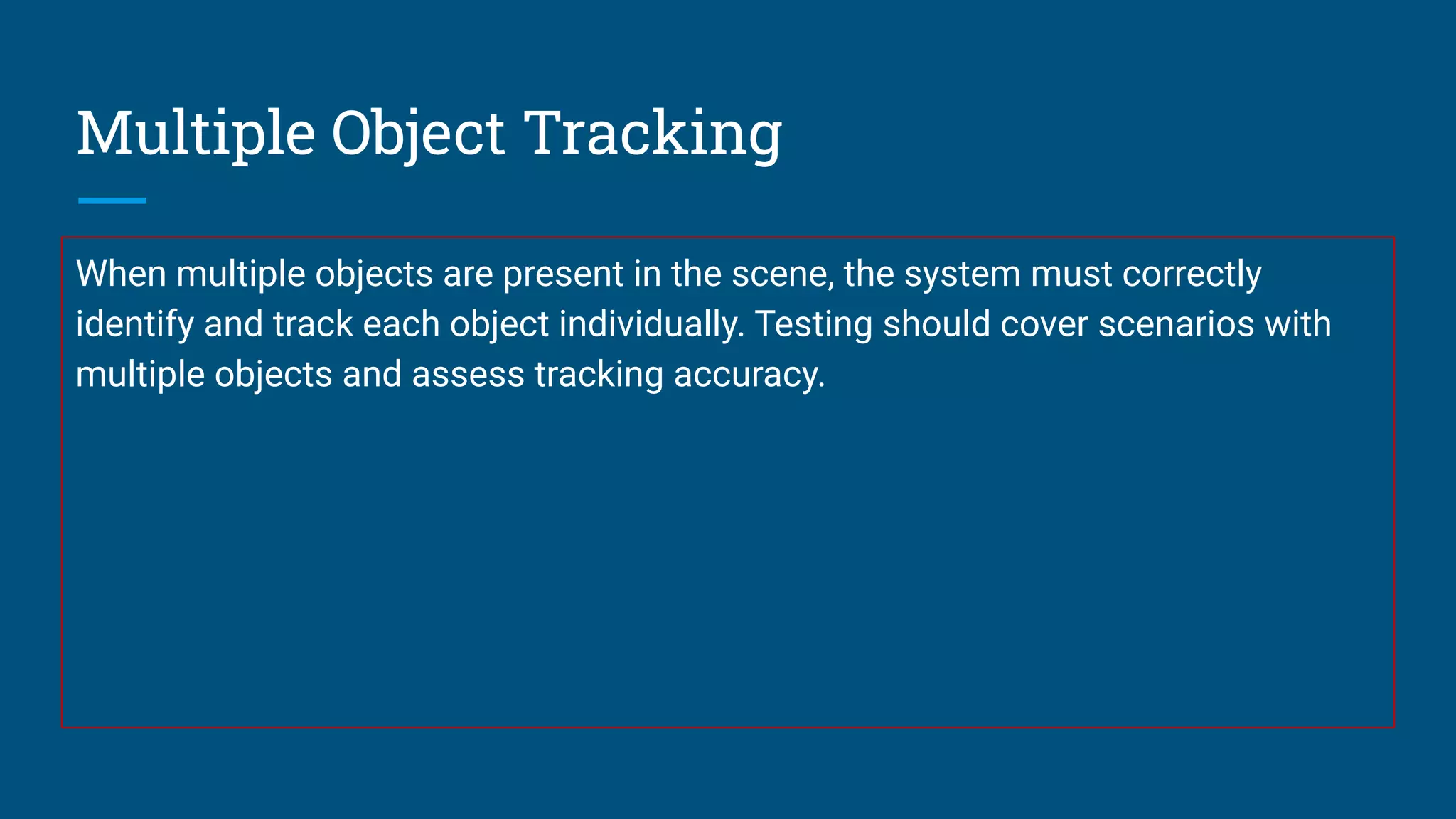 Multiple Object Tracking

When multiple objects are present in the scene, the system must correctly identify and track each object individually. Testing should cover scenarios with multiple objects and assess tracking accuracy.